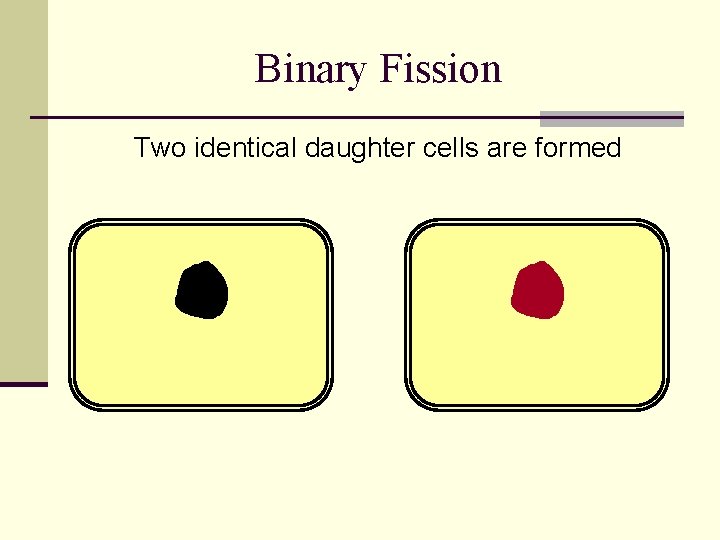 Binary Fission

Two identical daughter cells are formed